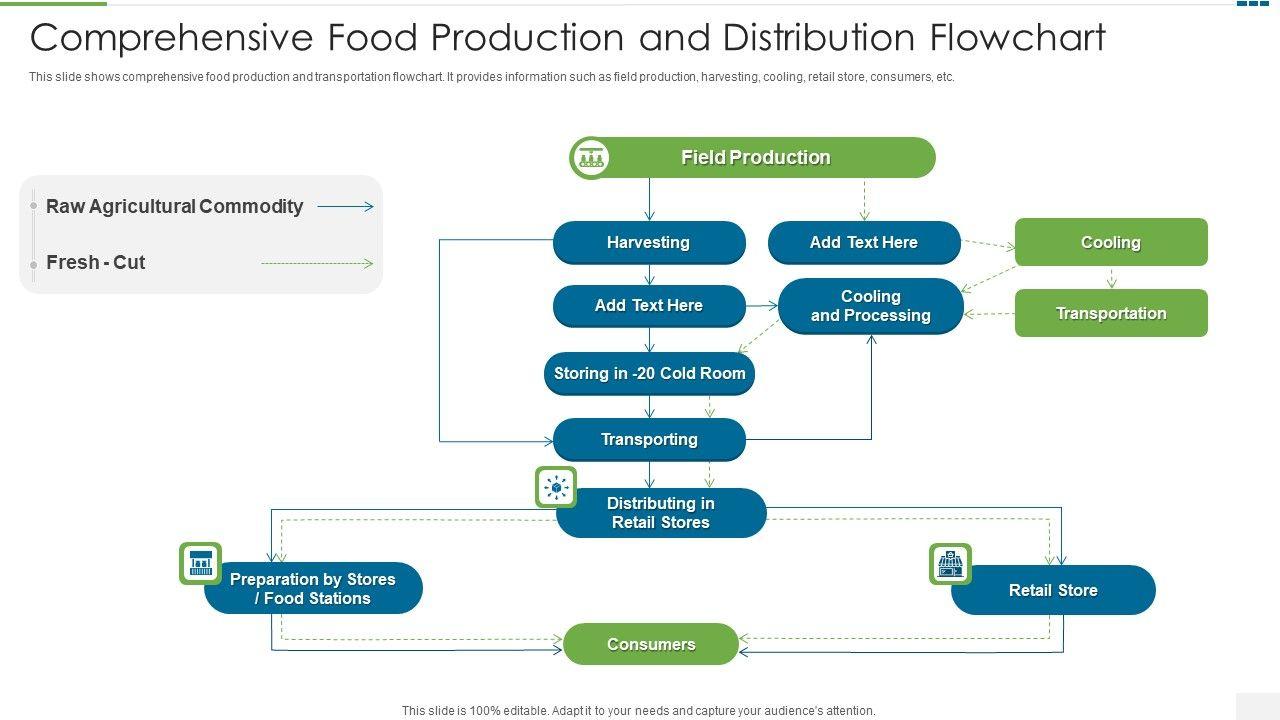 Comprehensive Food Production and Distribution Flowchart

This slide shows comprehensive food production and transportation flowchart. It provides information such as field production, harvesting, cooling, retail store, consumers, etc.

Raw Agricultural Commodity

Fresh - Cut

Field Production

Harvesting

Add Text Here

Cooling

Add Text Here

Cooling and Processing

Transportation

Storing in -20 Cold Room

Transporting

Distributing in Retail Stores

Preparation by Stores / Food Stations

Retail Store

Consumers

This slide is 100% editable. Adapt it to your needs and capture your audience's attention.